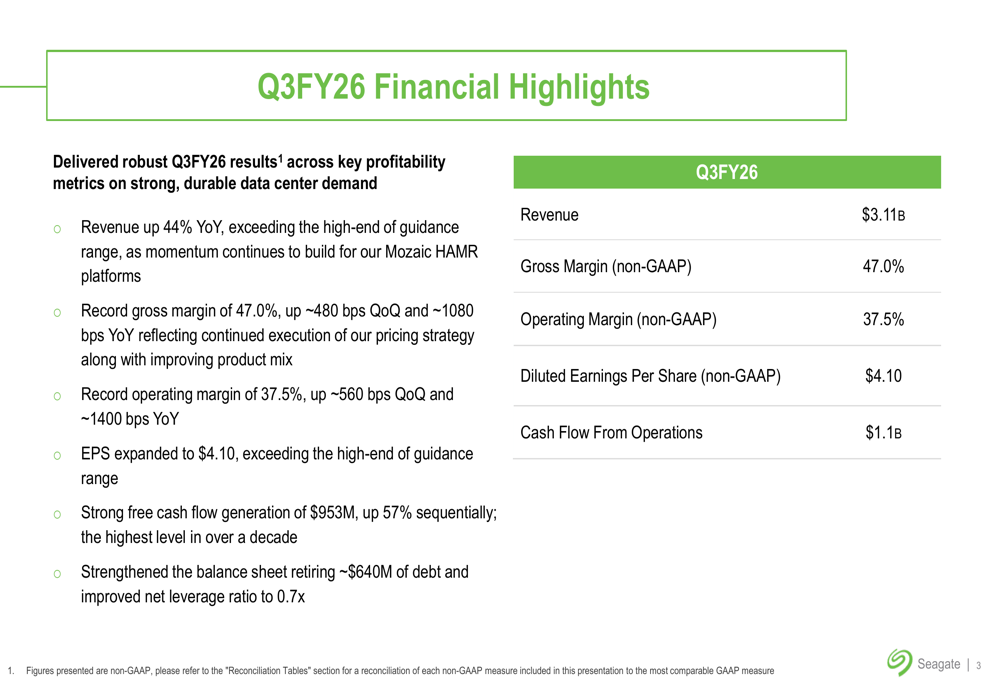 Q3FY26 Financial Highlights

Delivered robust Q3FY26 results$^1$ across key profitability metrics on strong, durable data center demand

o Revenue up 44% YoY, exceeding the high-end of guidance range, as momentum continues to build for our Mozaic HAMR platforms

o Record gross margin of 47.0%, up ~480 bps QoQ and ~1080 bps YoY reflecting continued execution of our pricing strategy along with improving product mix

o Record operating margin of 37.5%, up ~560 bps QoQ and ~1400 bps YoY

o EPS expanded to $4.10, exceeding the high-end of guidance range

o Strong free cash flow generation of $953M, up 57% sequentially; the highest level in over a decade

o Strengthened the balance sheet retiring ~$640M of debt and improved net leverage ratio to 0.7x

| Q3FY26 | |
|---|---|
| Revenue | $3.11B |
| Gross Margin (non-GAAP) | 47.0% |
| Operating Margin (non-GAAP) | 37.5% |
| Diluted Earnings Per Share (non-GAAP) | $4.10 |
| Cash Flow From Operations | $1.1B |

1. Figures presented are non-GAAP, please refer to the "Reconciliation Tables" section for a reconciliation of each non-GAAP measure included in this presentation to the most comparable GAAP measure

Seagate | 3